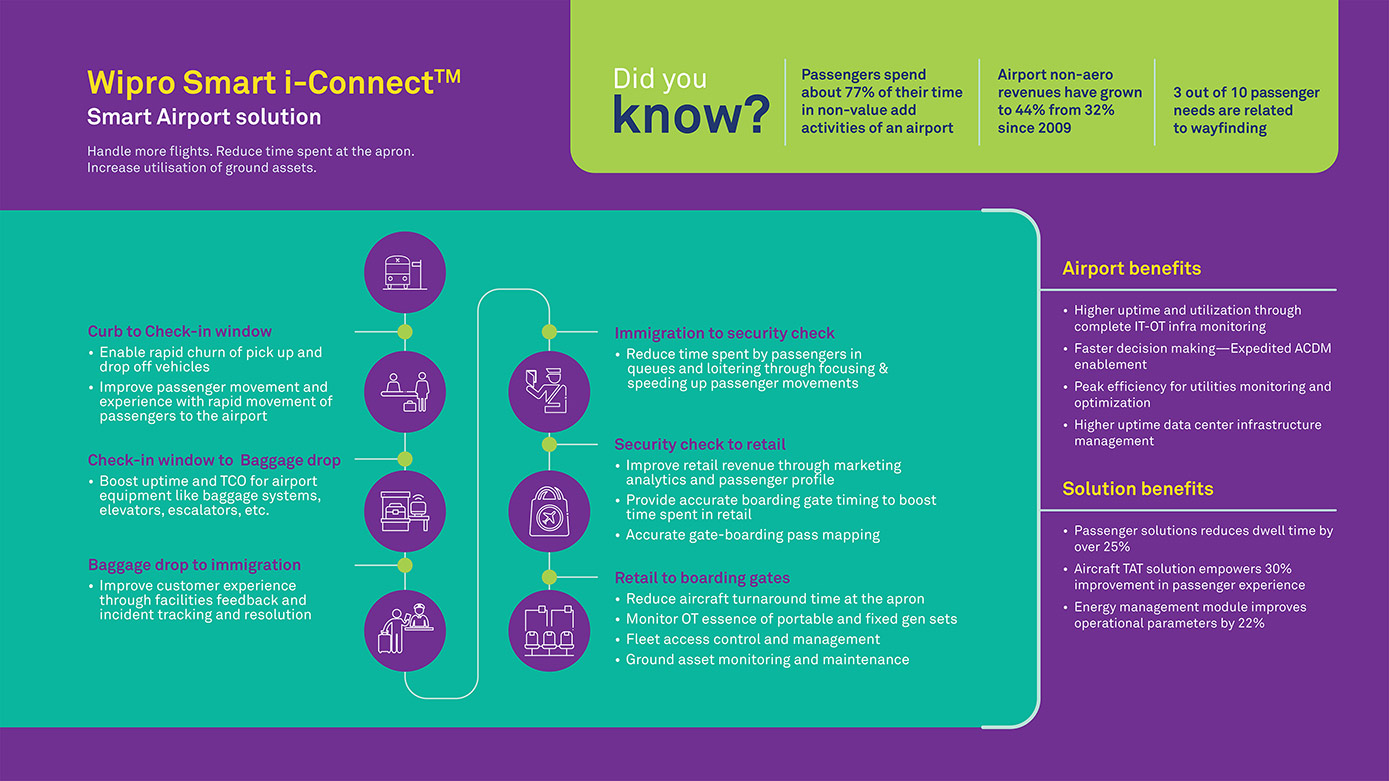 Wipro Smart i-Connect™
Smart Airport solution

Handle more flights. Reduce time spent at the apron. Increase utilisation of ground assets.

Did you know?

Passengers spend about 77% of their time in non-value add activities of an airport

Airport non-aero revenues have grown to 44% from 32% since 2009

3 out of 10 passenger needs are related to wayfinding

Curb to Check-in window
• Enable rapid churn of pick up and drop off vehicles
• Improve passenger movement and experience with rapid movement of passengers to the airport

Check-in window to Baggage drop
• Boost uptime and TCO for airport equipment like baggage systems, elevators, escalators, etc.

Baggage drop to immigration
• Improve customer experience through facilities feedback and incident tracking and resolution

Immigration to security check
• Reduce time spent by passengers in queues and loitering through focusing & speeding up passenger movements

Security check to retail
• Improve retail revenue through marketing analytics and passenger profile
• Provide accurate boarding gate timing to boost time spent in retail
• Accurate gate-boarding pass mapping

Retail to boarding gates
• Reduce aircraft turnaround time at the apron
• Monitor OT essence of portable and fixed gen sets
• Fleet access control and management
• Ground asset monitoring and maintenance

Airport benefits
• Higher uptime and utilization through complete IT-OT infra monitoring
• Faster decision making—Expedited ACDM enablement
• Peak efficiency for utilities monitoring and optimization
• Higher uptime data center infrastructure management

Solution benefits
• Passenger solutions reduces dwell time by over 25%
• Aircraft TAT solution empowers 30% improvement in passenger experience
• Energy management module improves operational parameters by 22%